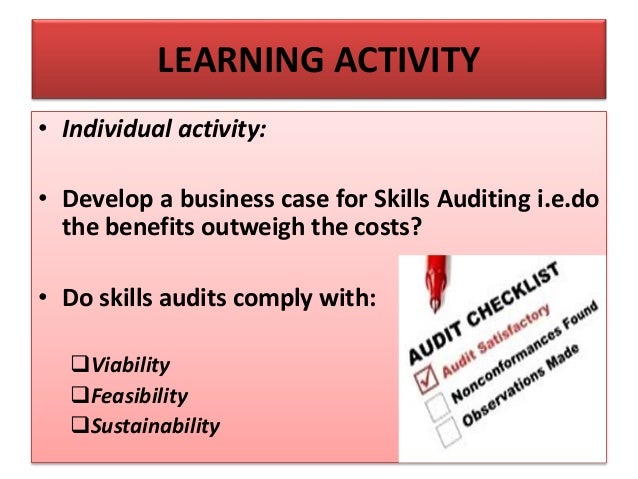 LEARNING ACTIVITY

• Individual activity:

• Develop a business case for Skills Auditing i.e.do the benefits outweigh the costs?

• Do skills audits comply with:

❑Viability
❑Feasibility
❑Sustainability

AUDIT CHECKLIST
Audit Satisfactory
Nonconformances Found
Observations Made